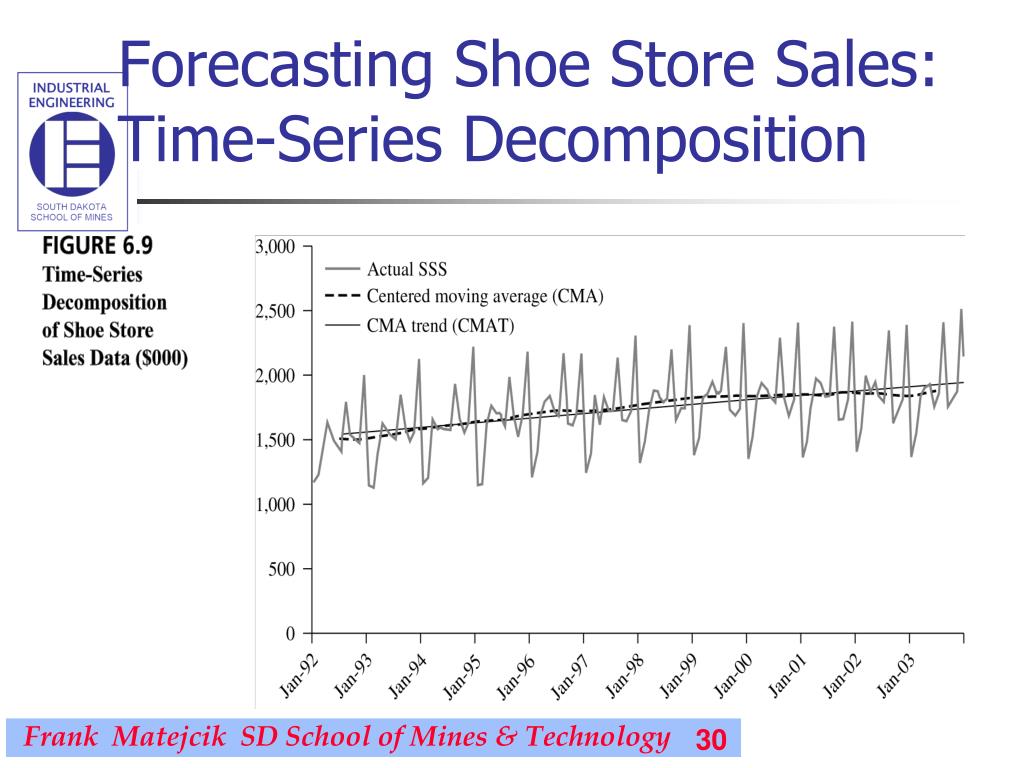 INDUSTRIAL ENGINEERING

SOUTH DAKOTA SCHOOL OF MINES

Forecasting Shoe Store Sales: Time-Series Decomposition

FIGURE 6.9
Time-Series Decomposition of Shoe Store Sales Data ($000)

3,000
2,500
2,000
1,500
1,000
500
0

Actual SSS
Centered moving average (CMA)
CMA trend (CMAT)

Jan-92
Jan-93
Jan-94
Jan-95
Jan-96
Jan-97
Jan-98
Jan-99
Jan-00
Jan-01
Jan-02
Jan-03

Frank Matejcik SD School of Mines & Technology 30